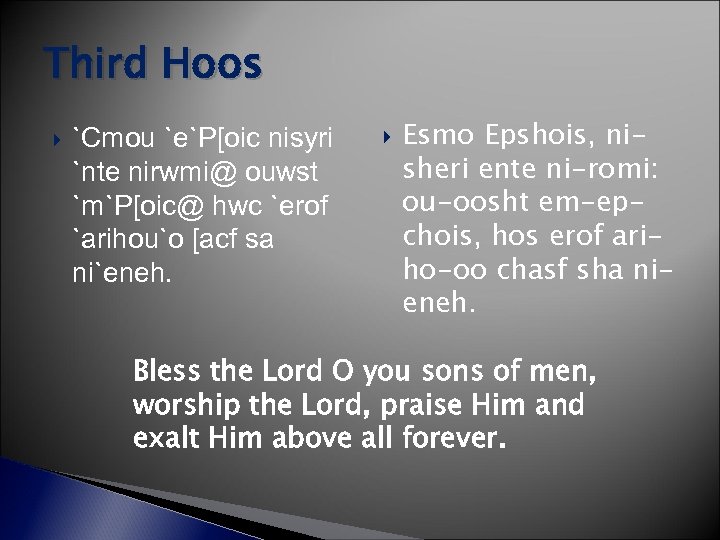 Third Hoos

`Cmou `e`P[oic nisyri `nte nirwmi@ ouwst `m`P[oic@ hwc `erof `arihou`o [acf sa ni`eneh.

Esmo Epshois, ni-sheri ente ni-romi: ou-oosht em-ep-chois, hos erof ari-ho-oo chasf sha ni-eneh.

Bless the Lord O you sons of men, worship the Lord, praise Him and exalt Him above all forever.